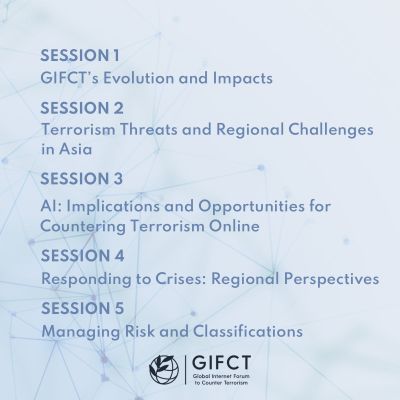 SESSION 1
GIFCT's Evolution and Impacts

SESSION 2
Terrorism Threats and Regional Challenges in Asia

SESSION 3
AI: Implications and Opportunities for Countering Terrorism Online

SESSION 4
Responding to Crises: Regional Perspectives

SESSION 5
Managing Risk and Classifications

GIFCT
Global Internet Forum to Counter Terrorism